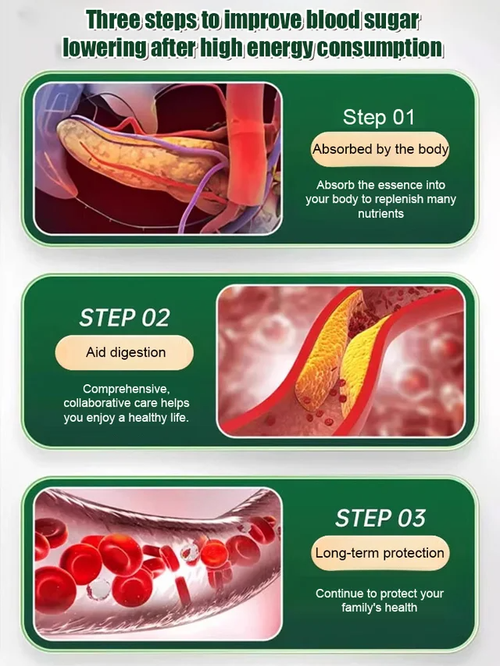 Three steps to improve blood sugar lowering after high energy consumption

Step 01

Absorbed by the body

Absorb the essence into your body to replenish many nutrients

STEP 02

Aid digestion

Comprehensive, collaborative care helps you enjoy a healthy life.

STEP 03

Long-term protection

Continue to protect your family's health